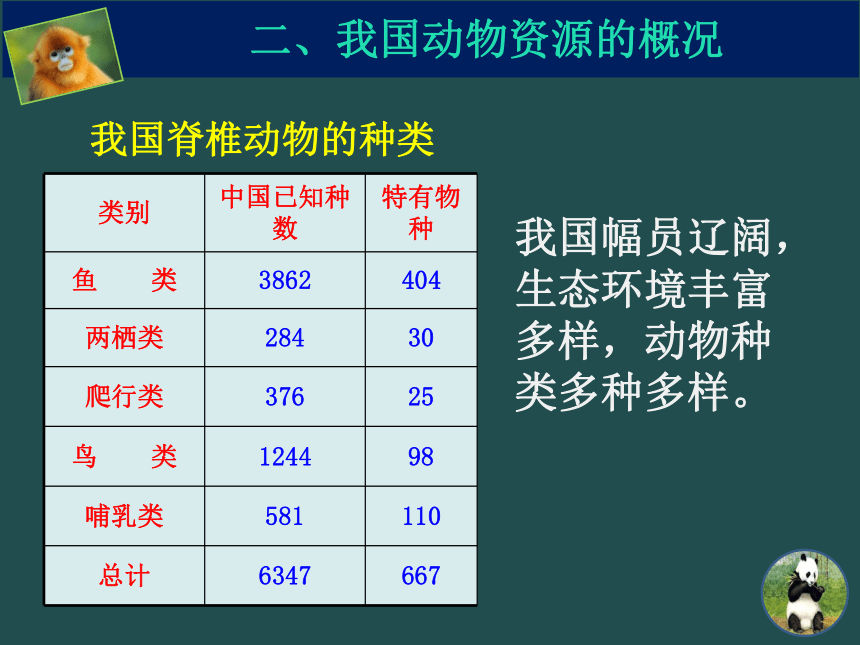 二、我国动物资源的概况

我国脊椎动物的种类

| 类别 | 中国已知种数 | 特有物种 |
|---|---|---|
| 鱼 类 | 3862 | 404 |
| 两栖类 | 284 | 30 |
| 爬行类 | 376 | 25 |
| 鸟 类 | 1244 | 98 |
| 哺乳类 | 581 | 110 |
| 总计 | 6347 | 667 |

我国幅员辽阔，生态环境丰富多样，动物种类多种多样。